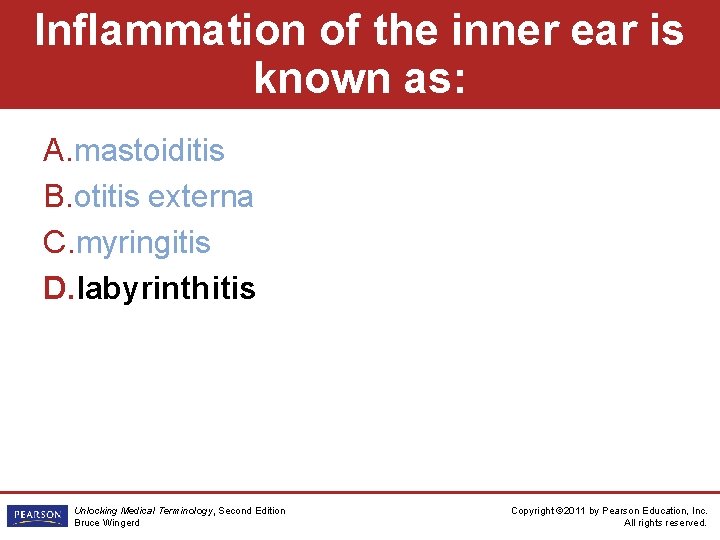 Inflammation of the inner ear is known as:

A. mastoiditis
B. otitis externa
C. myringitis
D. labyrinthitis

PEARSON

Unlocking Medical Terminology, Second Edition
Bruce Wingerd

Copyright ©2011 by Pearson Education, Inc.
All rights reserved.